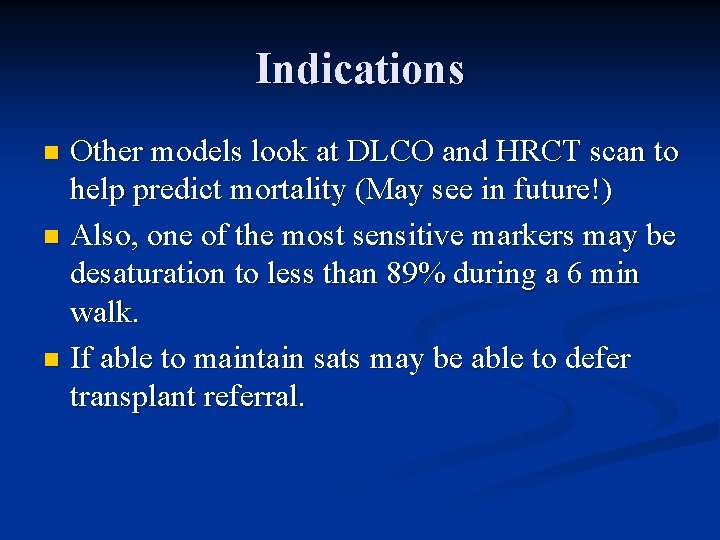 Indications

- Other models look at DLCO and HRCT scan to help predict mortality (May see in future!)
- Also, one of the most sensitive markers may be desaturation to less than 89% during a 6 min walk.
- If able to maintain sats may be able to defer transplant referral.